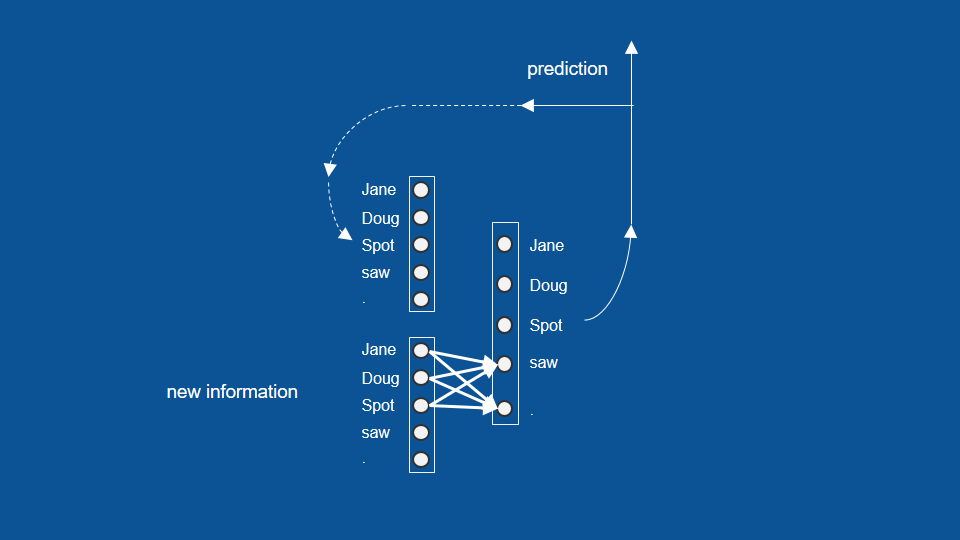 prediction

Jane
Doug
Spot
saw
.

Jane
Doug
Spot
saw
.

new information

Jane
Doug
Spot
saw
.